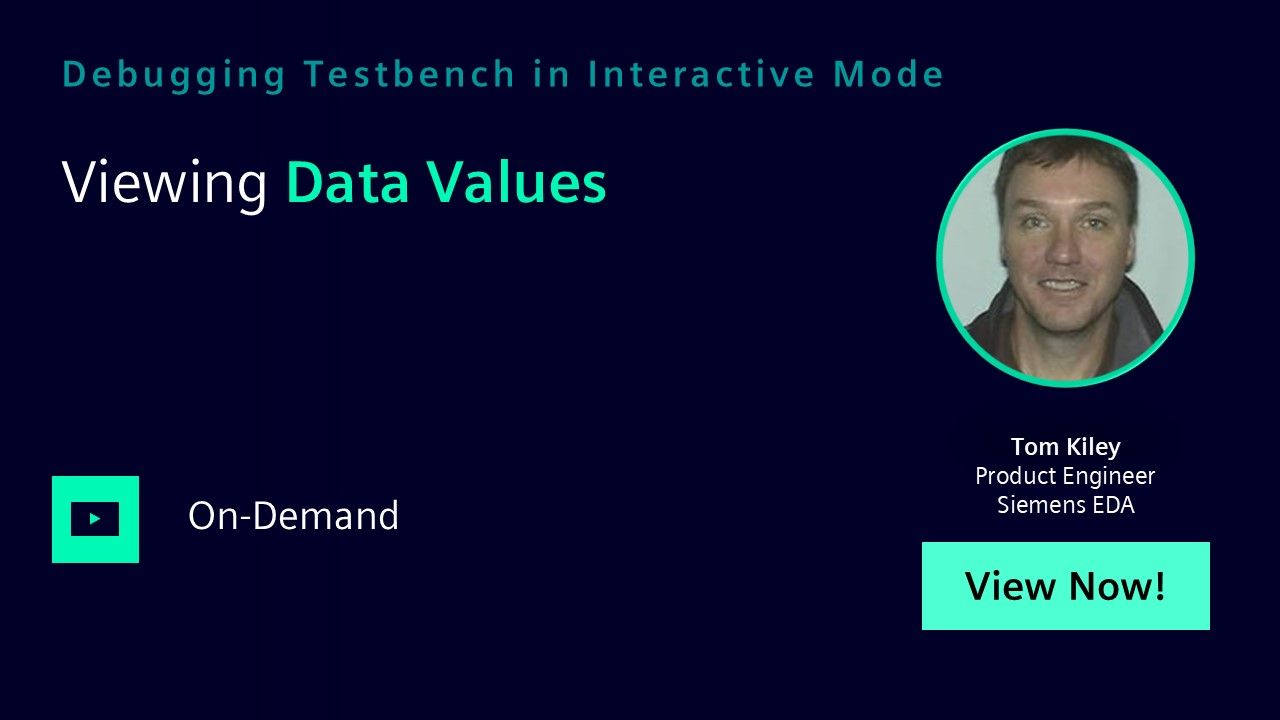 Debugging Testbench in Interactive Mode

Viewing Data Values

On-Demand

Tom Kiley
Product Engineer
Siemens EDA

View Now!